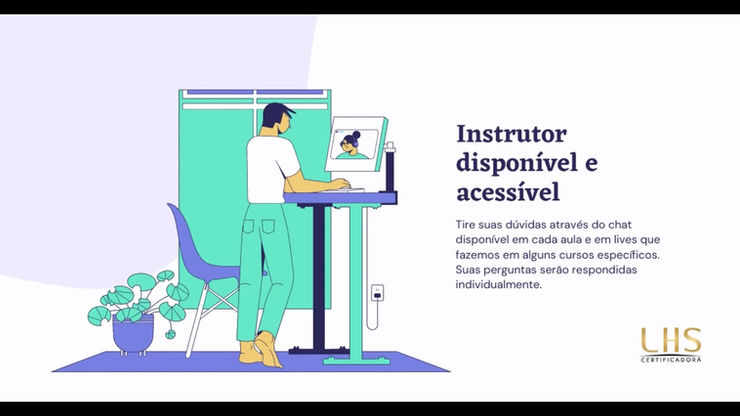 Instrutor disponível e acessível

Tire suas dúvidas através do chat disponível em cada aula e em lives que fazemos em alguns cursos específicos. Suas perguntas serão respondidas individualmente.

LHS
CERTIFICADORA